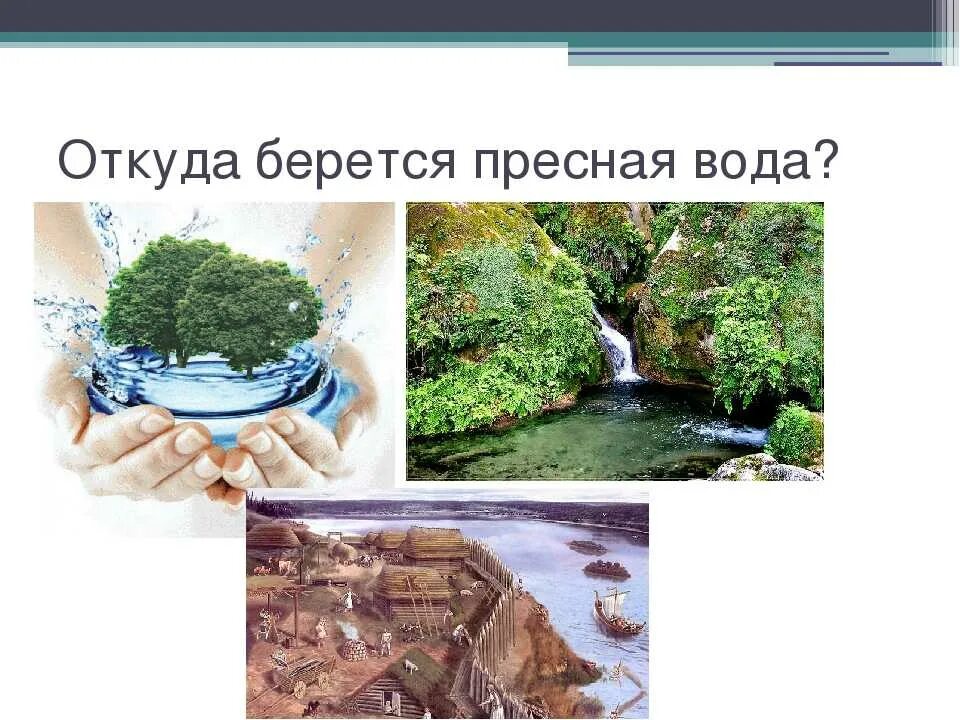 Откуда берется пресная вода?